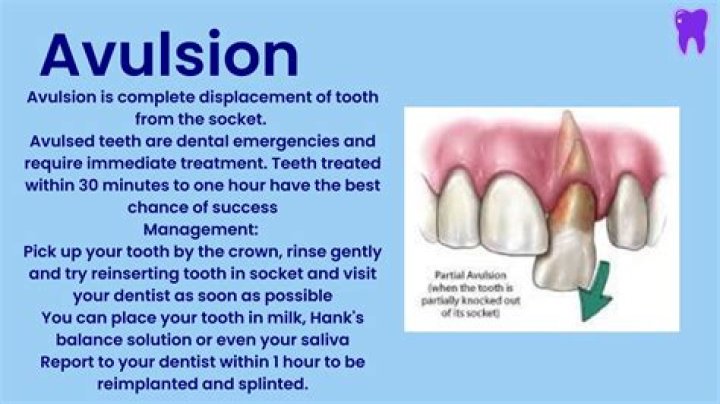 Avulsion

Avulsion is complete displacement of tooth from the socket.
Avulsed teeth are dental emergencies and require immediate treatment. Teeth treated within 30 minutes to one hour have the best chance of success
Management:
Pick up your tooth by the crown, rinse gently and try reinserting tooth in socket and visit your dentist as soon as possible
You can place your tooth in milk, Hank's balance solution or even your saliva
Report to your dentist within 1 hour to be reimplanted and splinted.

Partial Avulsion (when the tooth is partially knocked out of its socket)